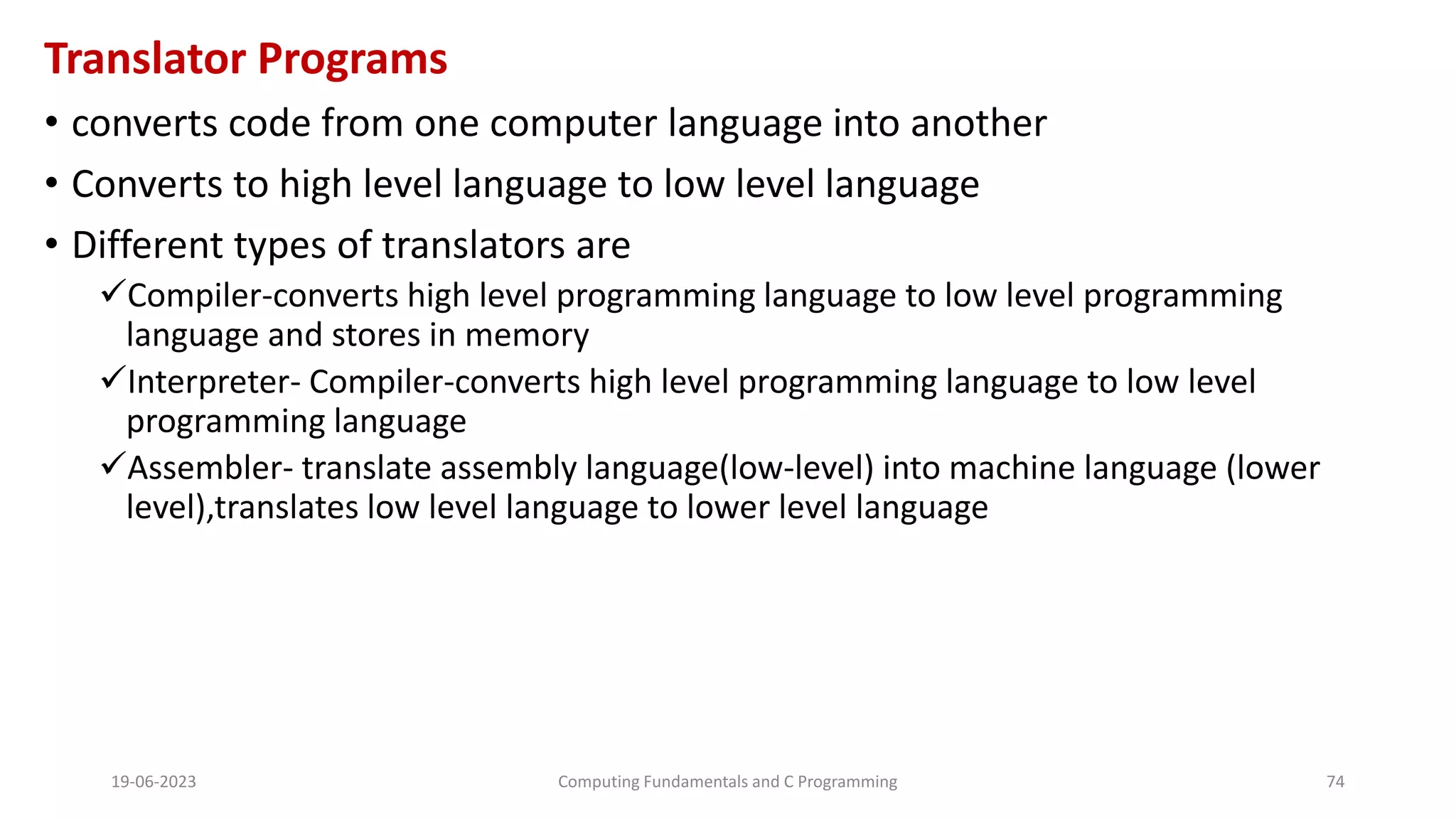 Translator Programs

• converts code from one computer language into another

• Converts to high level language to low level language

• Different types of translators are

✓Compiler-converts high level programming language to low level programming language and stores in memory

✓Interpreter- Compiler-converts high level programming language to low level programming language

✓Assembler- translate assembly language(low-level) into machine language (lower level),translates low level language to lower level language

19-06-2023

Computing Fundamentals and C Programming

74